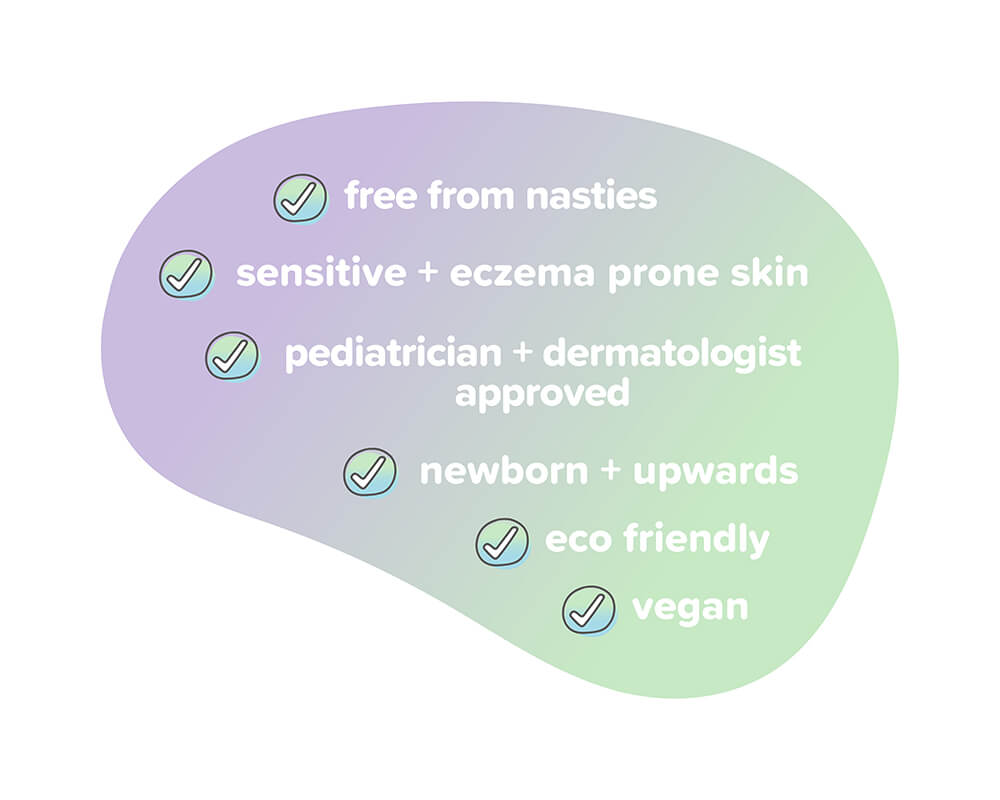 free from nasties

sensitive + eczema prone skin

pediatrician + dermatologist approved

newborn + upwards

eco friendly

vegan